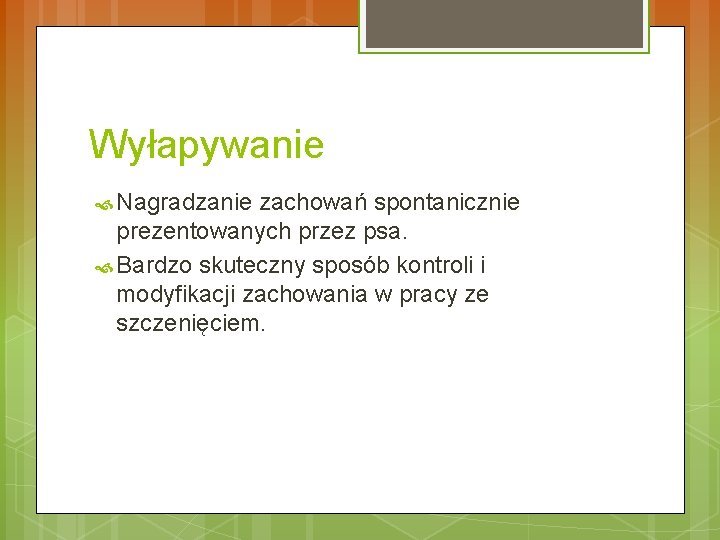 Wyłapywanie

Nagradzanie zachowań spontanicznie prezentowanych przez psa.

Bardzo skuteczny sposób kontroli i modyfikacji zachowania w pracy ze szczenięciem.